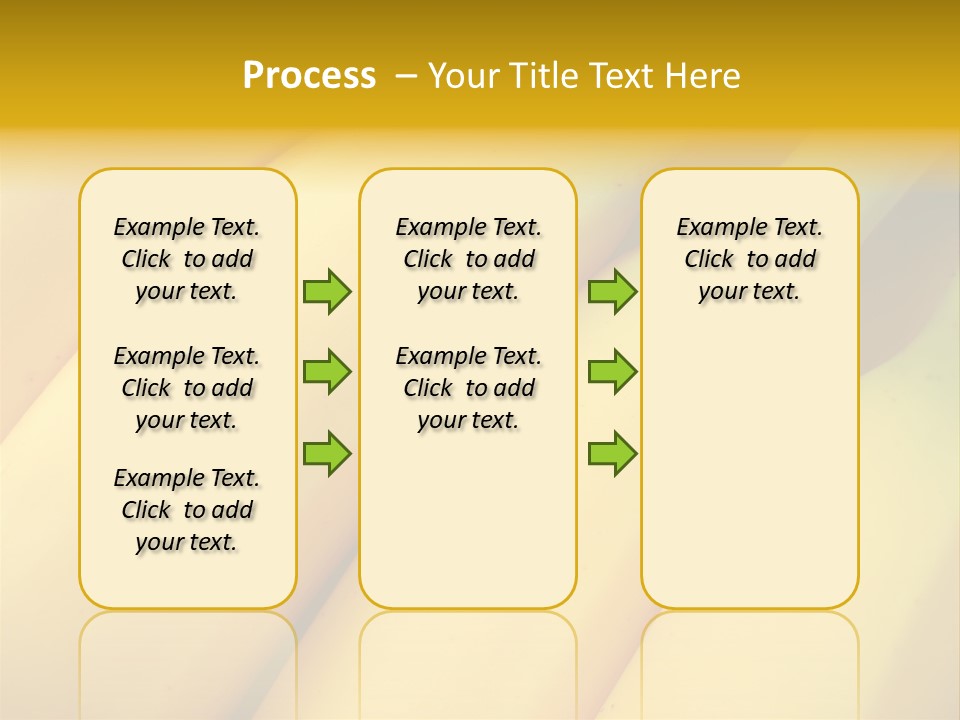 Process – Your Title Text Here

Example Text. Click to add your text.

Example Text. Click to add your text.

Example Text. Click to add your text.

Example Text. Click to add your text.

Example Text. Click to add your text.

Example Text. Click to add your text.